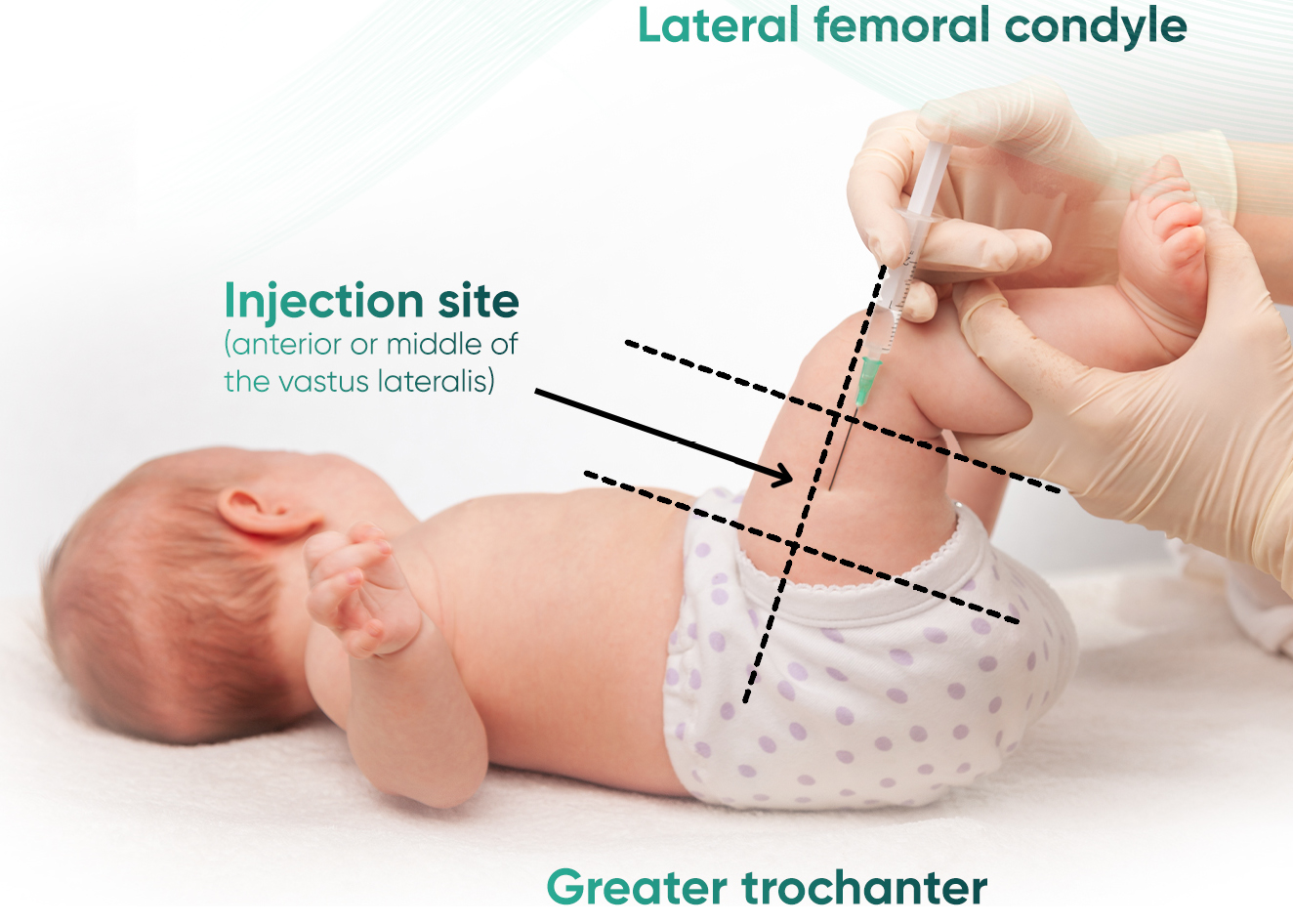 Lateral femoral condyle

Injection site
(anterior or middle of the vastus lateralis)

Greater trochanter